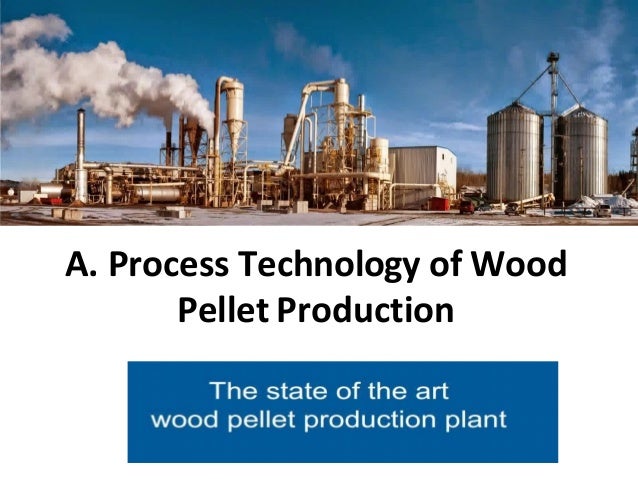 A. Process Technology of Wood Pellet Production

The state of the art
wood pellet production plant